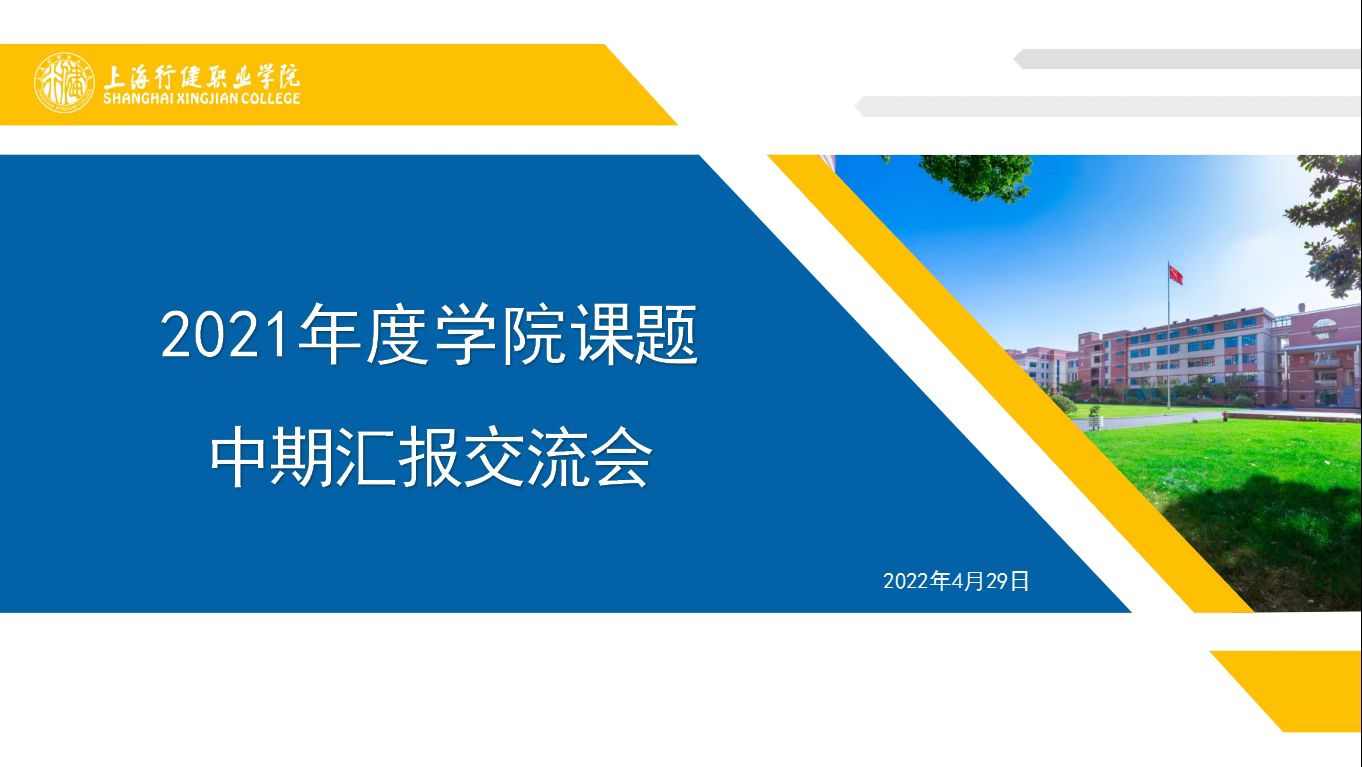 上海行健职业学院
SHANGHAI XINGJIAN COLLEGE

2021年度学院课题

中期汇报交流会

2022年4月29日